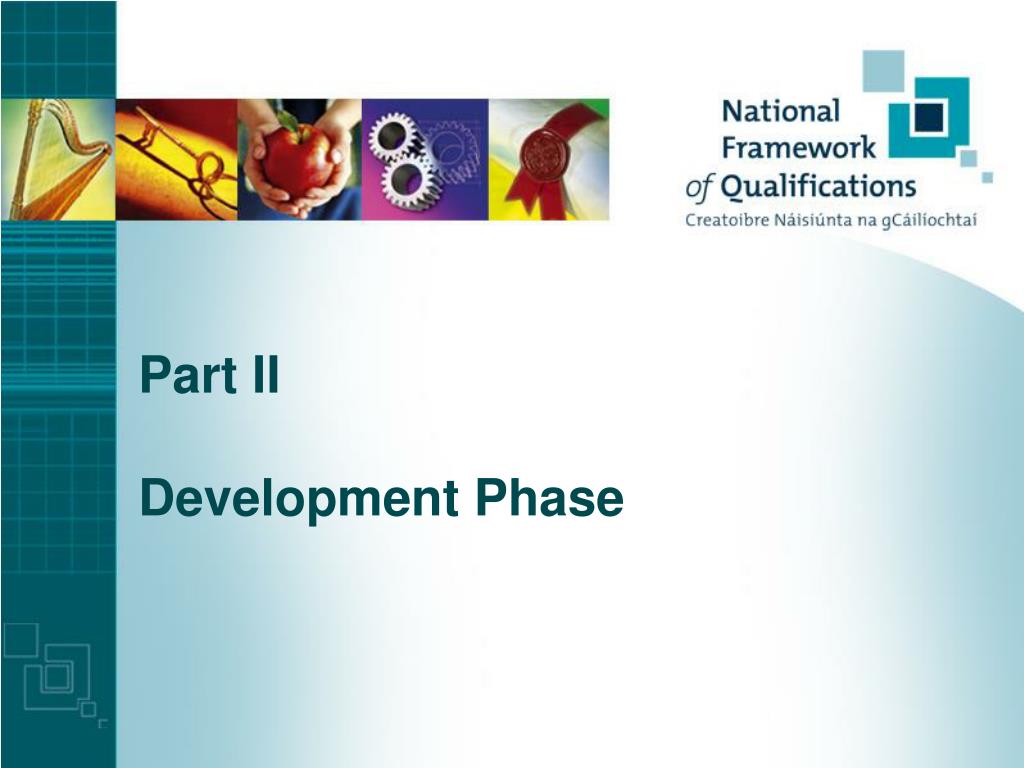 National Framework of Qualifications
Creatoibre Náisiúnta na gCáilíochtaí

Part II

Development Phase